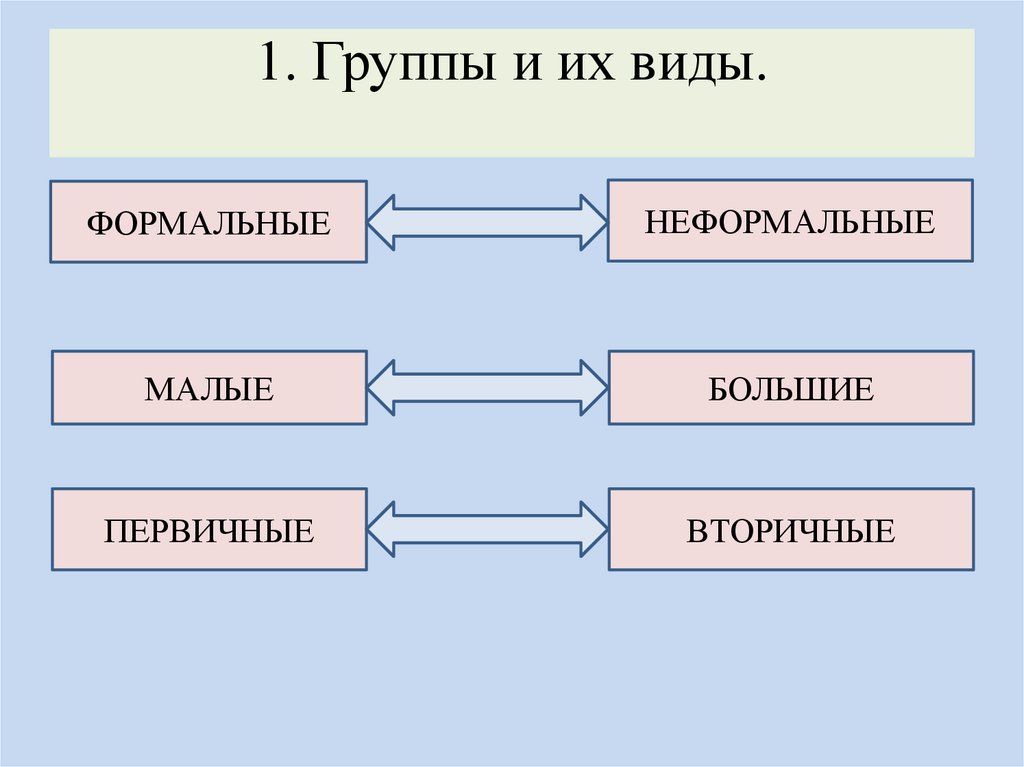 1. Группы и их виды.

ФОРМАЛЬНЫЕ

НЕФОРМАЛЬНЫЕ

МАЛЫЕ

БОЛЬШИЕ

ПЕРВИЧНЫЕ

ВТОРИЧНЫЕ